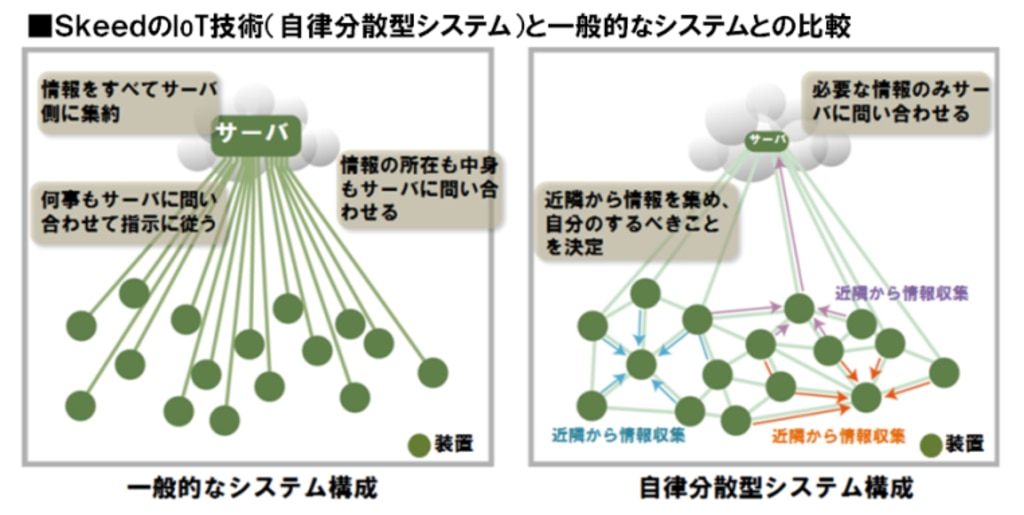 ■SkeedのIoT技術(自律分散型システム)と一般的なシステムとの比較

情報をすべてサーバ側に集約

サーバ

何事もサーバに問い合わせて指示に従う

情報の所在も中身もサーバに問い合わせる

装置

一般的なシステム構成

必要な情報のみサーバに問い合わせる

サーバ

近隣から情報を集め、自分のするべきことを決定

近隣から情報収集

近隣から情報収集

近隣から情報収集

装置

自律分散型システム構成